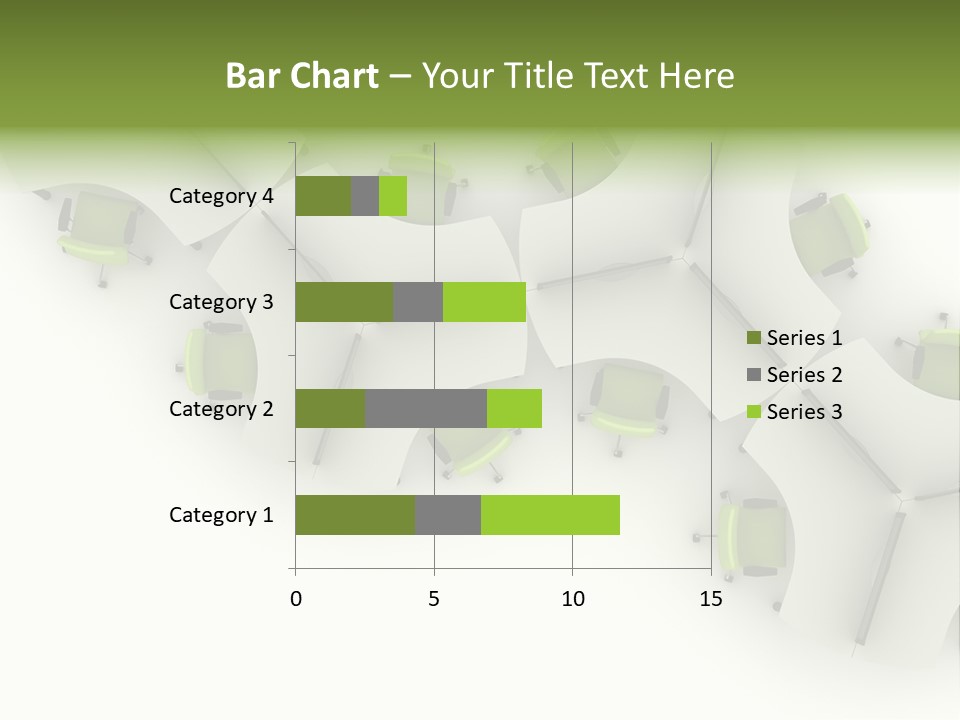 Bar Chart – Your Title Text Here

Category 4
Category 3
Category 2
Category 1

0
5
10
15

Series 1
Series 2
Series 3